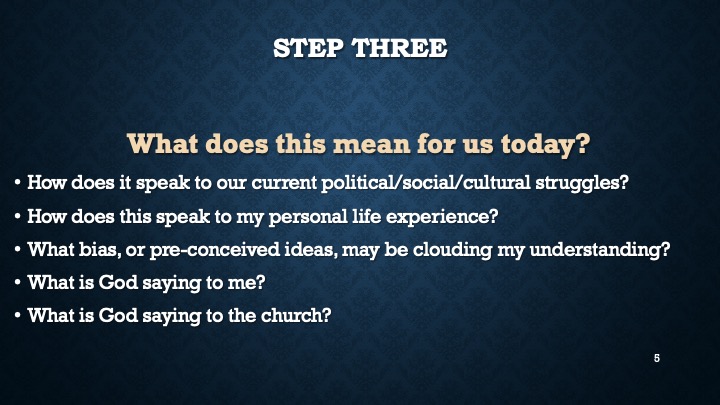 STEP THREE

What does this mean for us today?

• How does it speak to our current political/social/cultural struggles?
• How does this speak to my personal life experience?
• What bias, or pre-conceived ideas, may be clouding my understanding?
• What is God saying to me?
• What is God saying to the church?

5